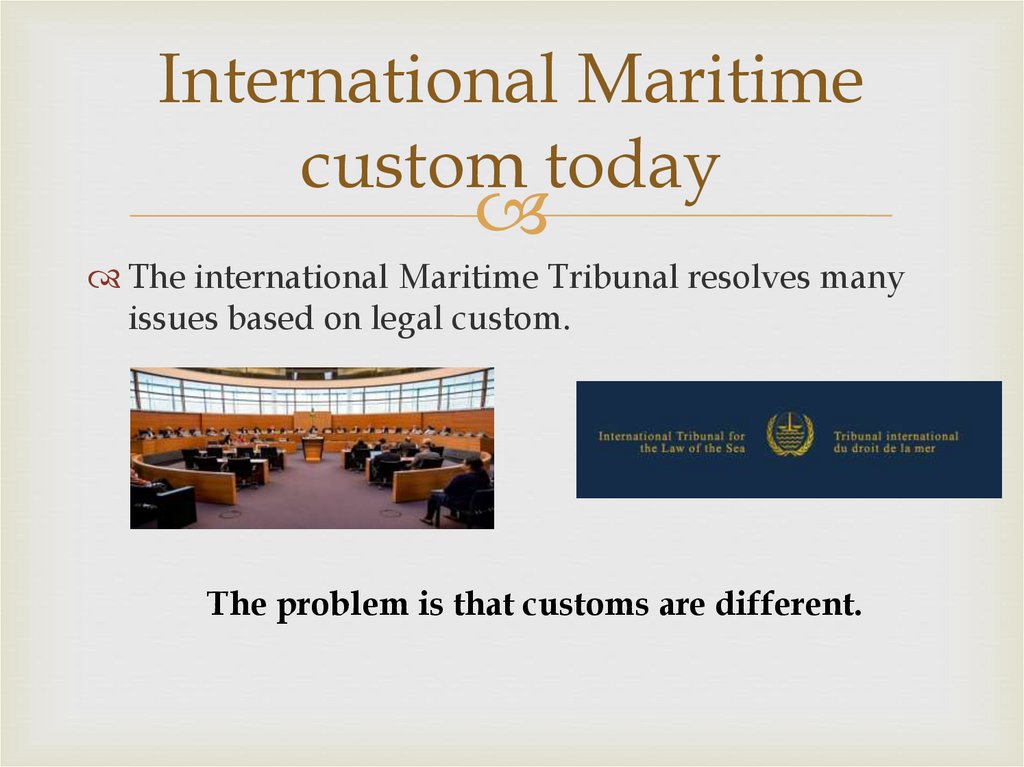 International Maritime custom today

The international Maritime Tribunal resolves many issues based on legal custom.

International Tribunal for the Law of the Sea

Tribunal international du droit de la mer

The problem is that customs are different.